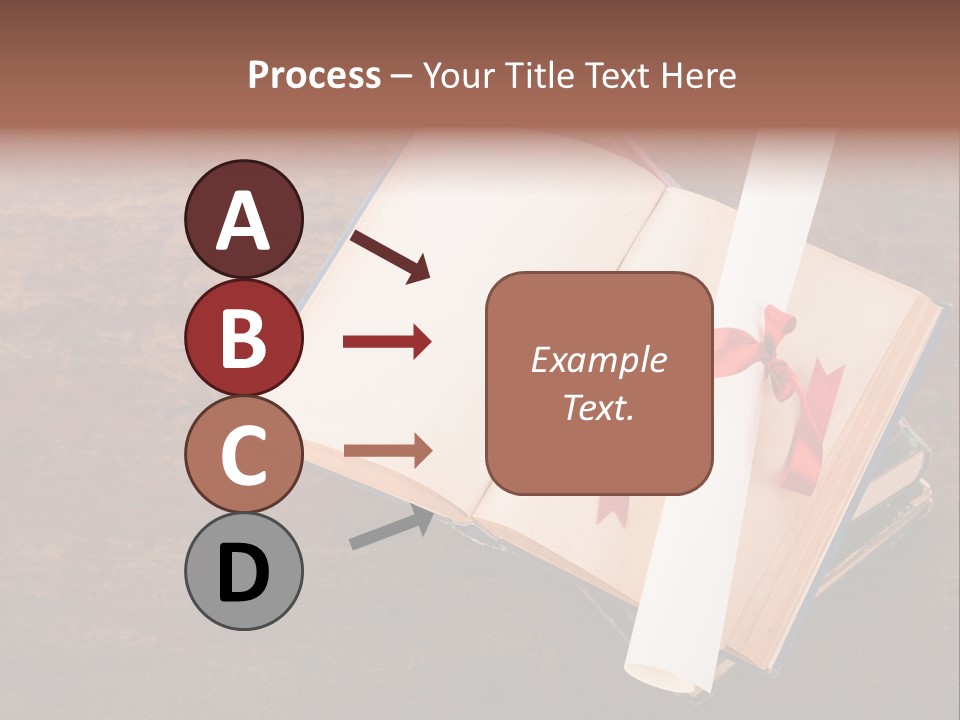 Process – Your Title Text Here

A

B

C

D

Example Text.